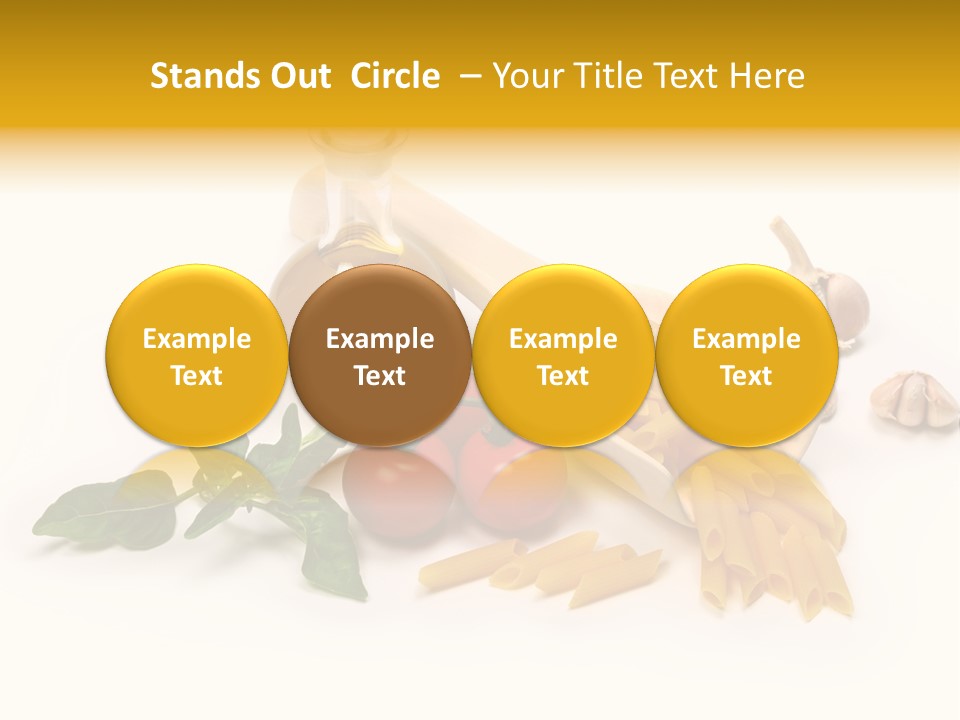 Stands Out Circle – Your Title Text Here

Example Text

Example Text

Example Text

Example Text